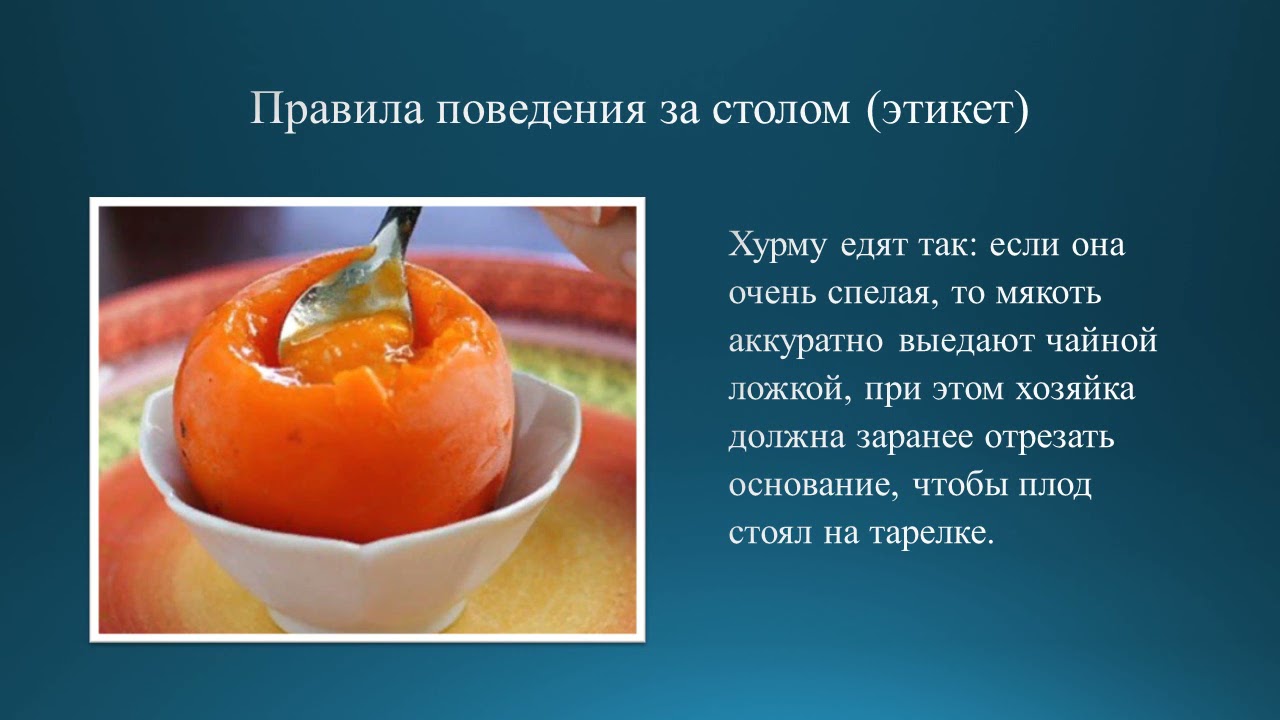 Правила поведения за столом (этикет)

Хурму едят так: если она очень спелая, то мякоть аккуратно выедают чайной ложкой, при этом хозяйка должна заранее отрезать основание, чтобы плод стоял на тарелке.